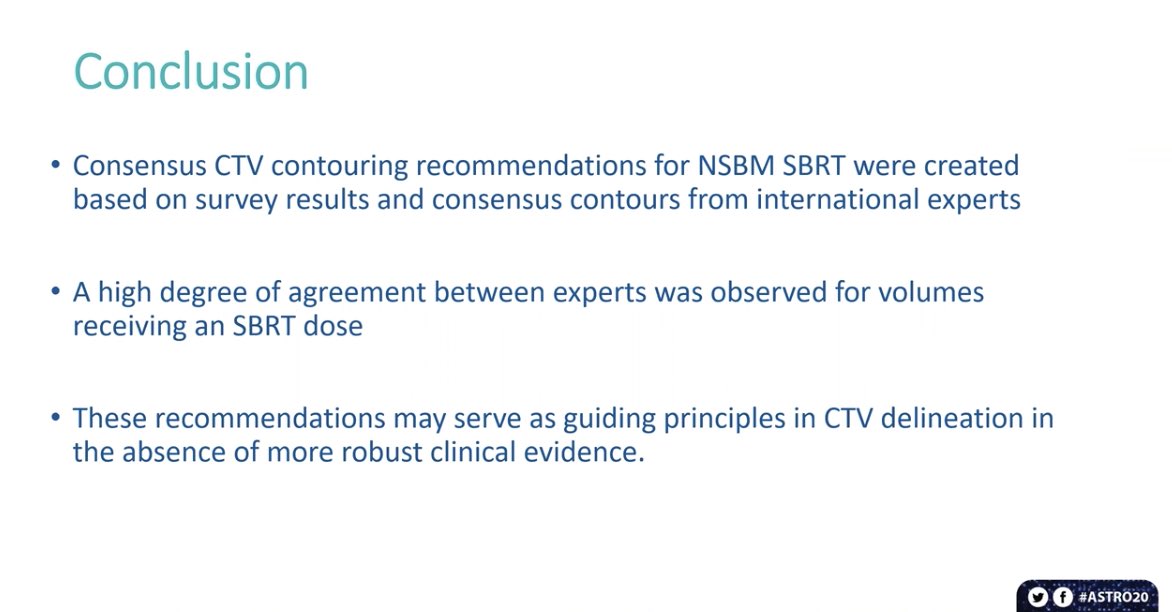 Conclusion

• Consensus CTV contouring recommendations for NSBM SBRT were created based on survey results and consensus contours from international experts

• A high degree of agreement between experts was observed for volumes receiving an SBRT dose

• These recommendations may serve as guiding principles in CTV delineation in the absence of more robust clinical evidence.

#ASTRO20